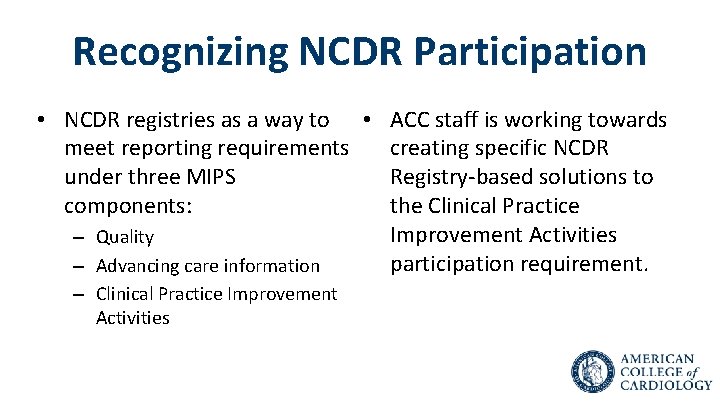 Recognizing NCDR Participation

• NCDR registries as a way to meet reporting requirements under three MIPS components:
– Quality
– Advancing care information
– Clinical Practice Improvement Activities

• ACC staff is working towards creating specific NCDR Registry-based solutions to the Clinical Practice Improvement Activities participation requirement.

AMERICAN COLLEGE of CARDIOLOGY